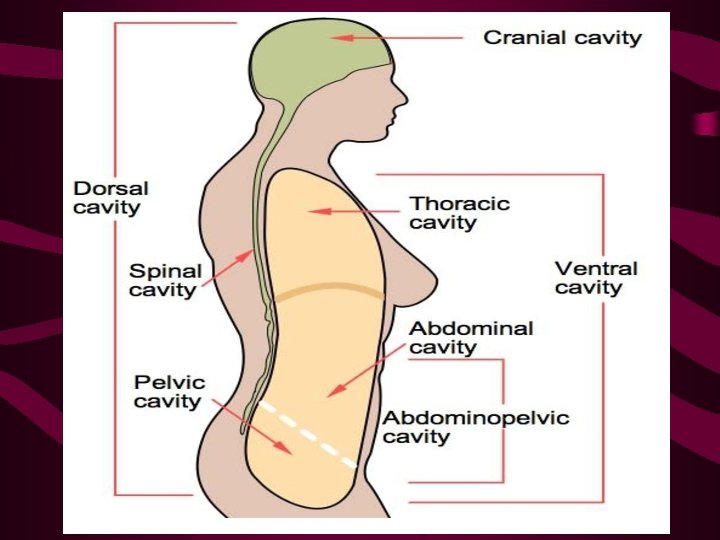 Cranial cavity

Dorsal cavity

Thoracic cavity

Spinal cavity

Ventral cavity

Abdominal cavity

Pelvic cavity

Abdominopelvic cavity